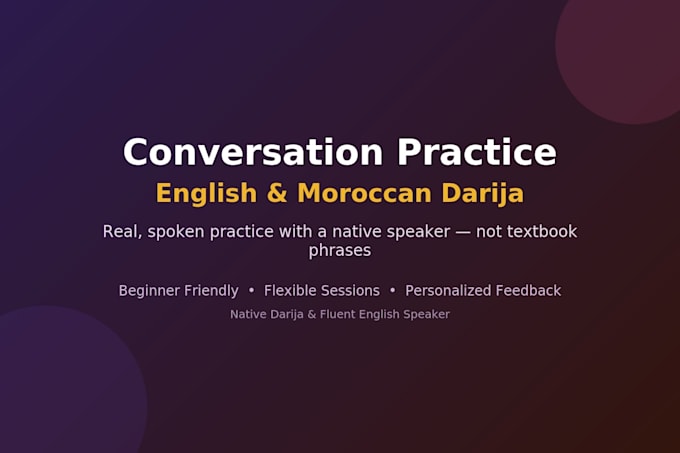 Conversation Practice
English & Moroccan Darija

Real, spoken practice with a native speaker — not textbook phrases

Beginner Friendly • Flexible Sessions • Personalized Feedback

Native Darija & Fluent English Speaker